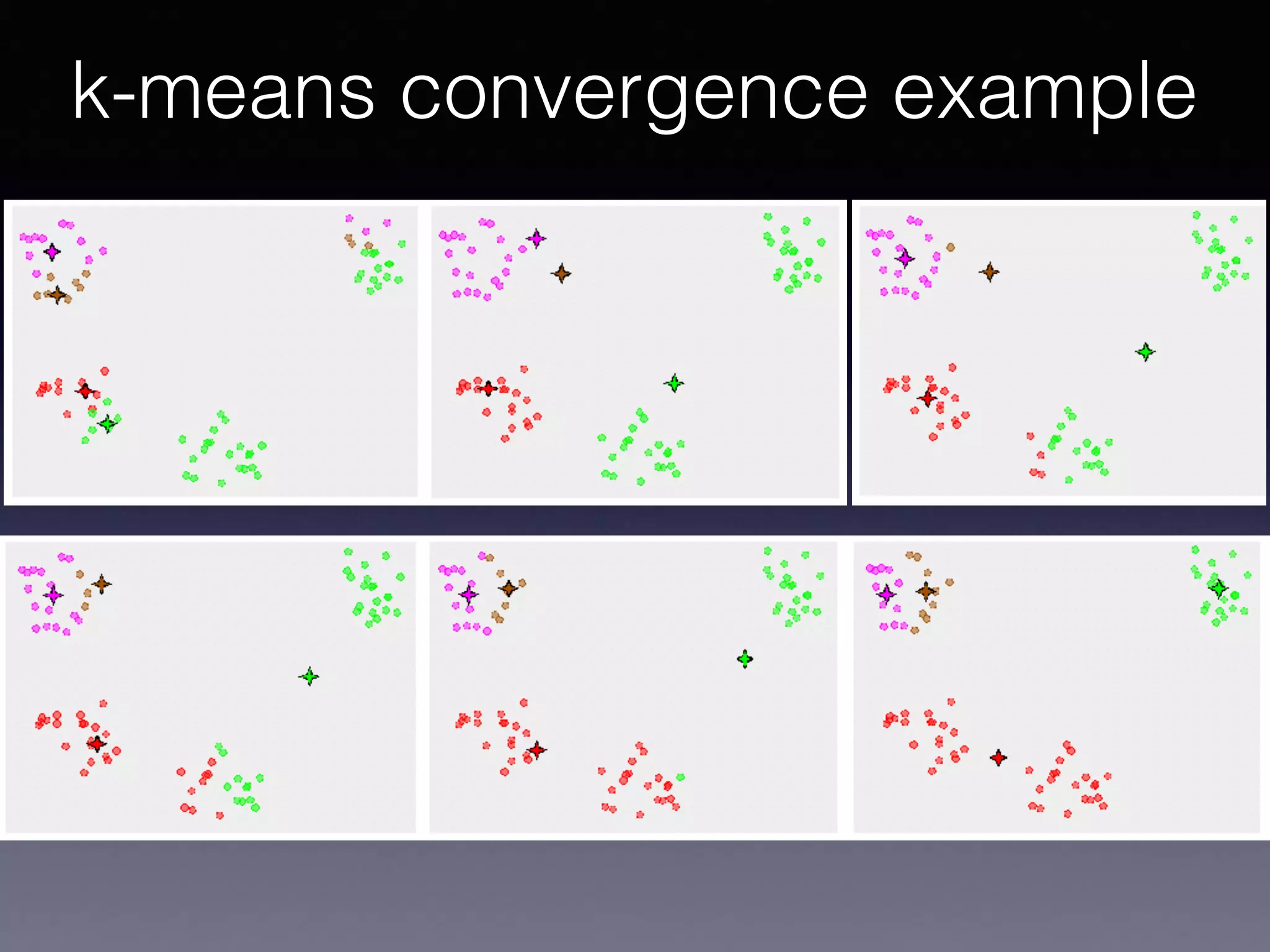 k-means convergence example